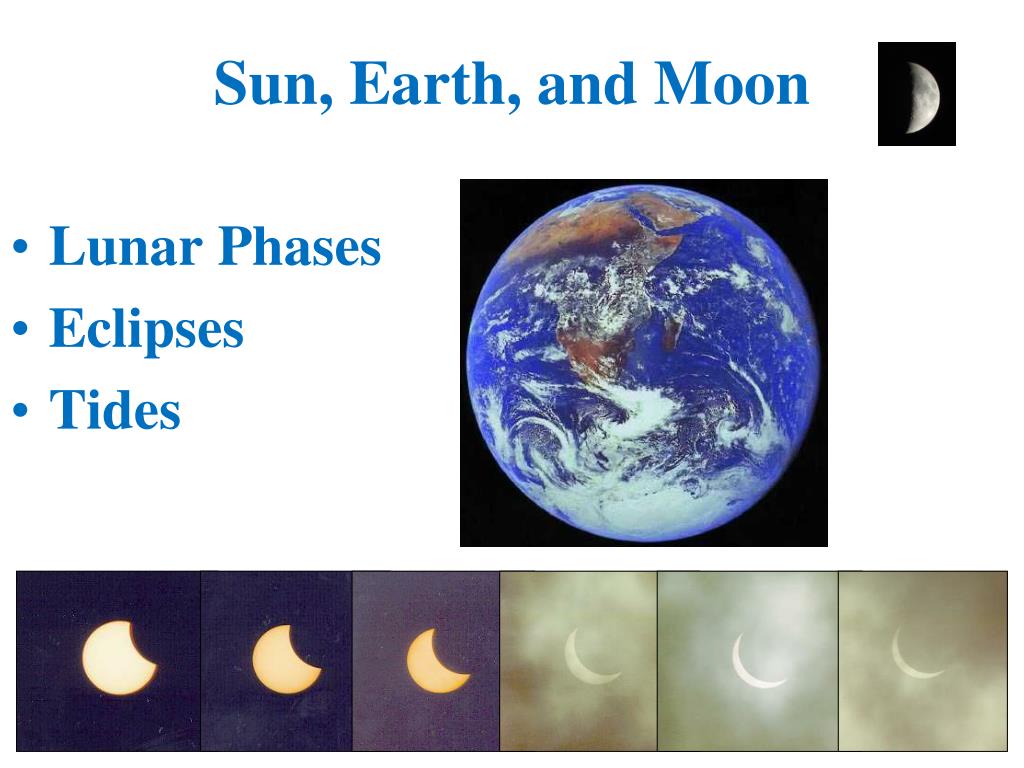 Sun, Earth, and Moon

• Lunar Phases
• Eclipses
• Tides